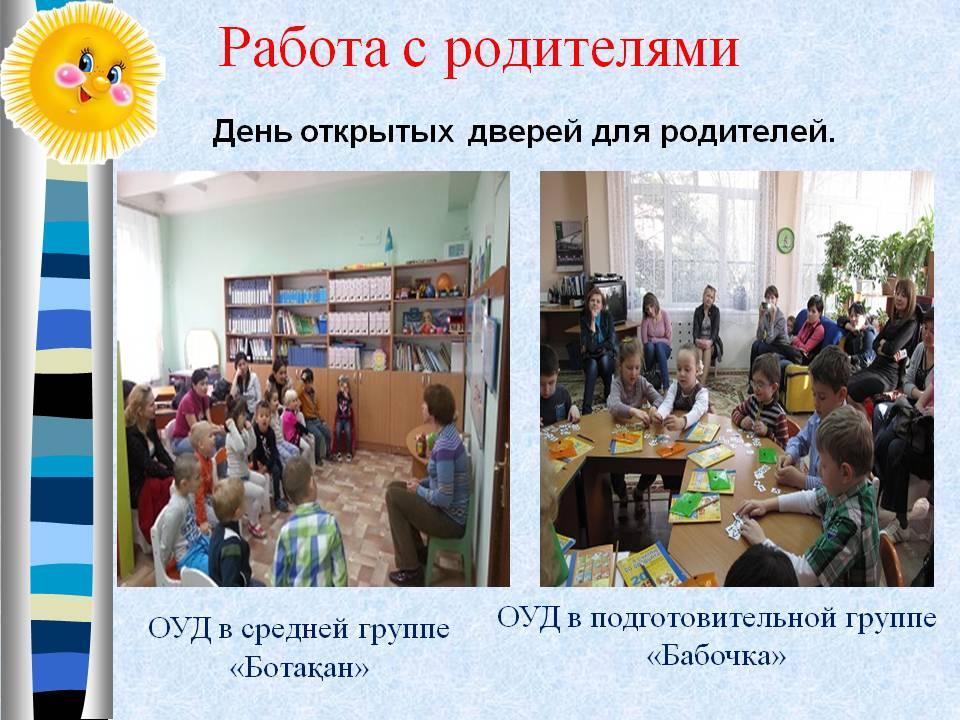 Работа с родителями

День открытых дверей для родителей.

ОУД в средней группе «Ботақан»

ОУД в подготовительной группе «Бабочка»